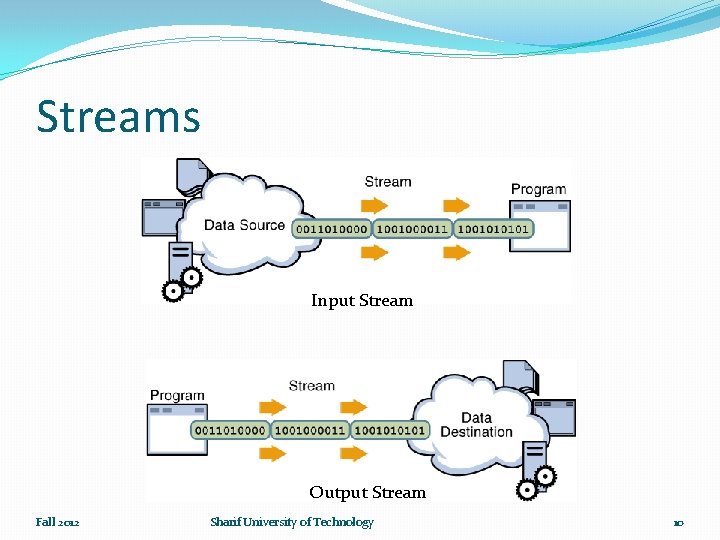 Streams

Stream

Program

Data Source

0011010000 1001000011 1001010101

Input Stream

Program

Stream

0011010000 1001000011 1001010101

Data Destination

Output Stream

Fall 2012

Sharif University of Technology

10